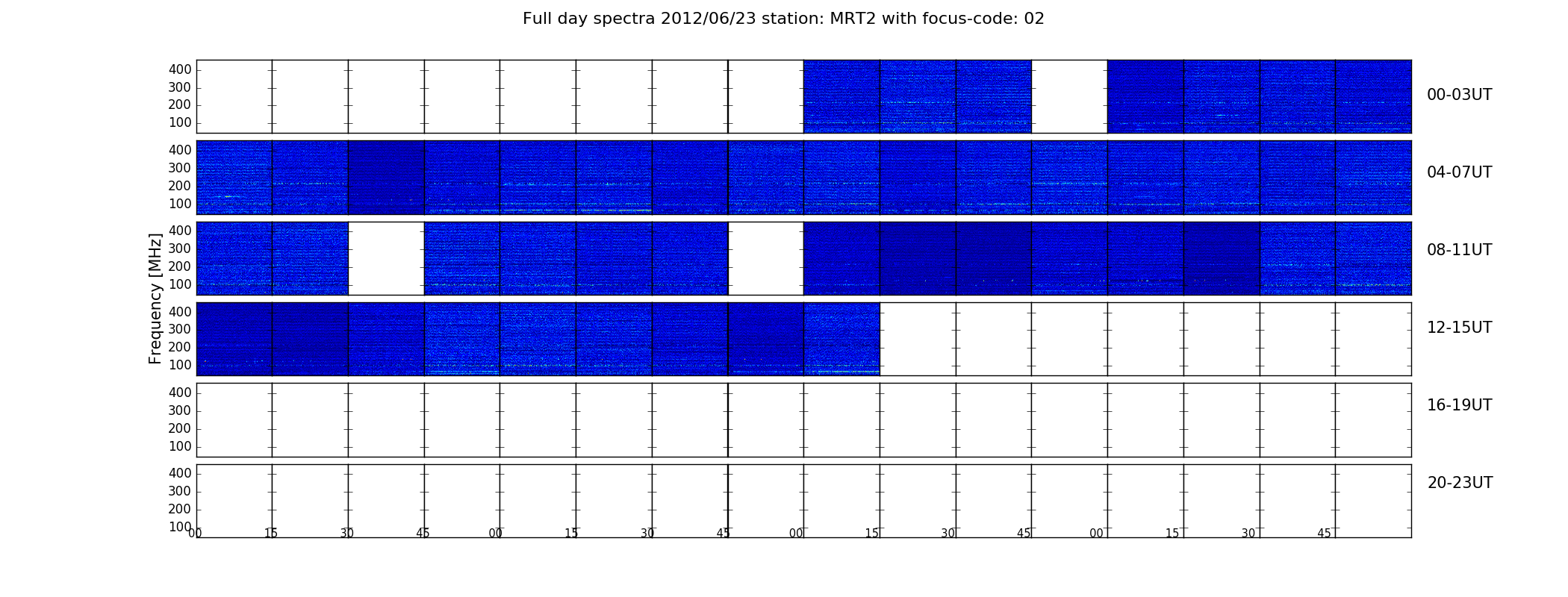 Full day spectra 2012/06/23 station: MRT2 with focus-code: 02

Frequency [MHz]

400
300
200
100
00-03UT

400
300
200
100
04-07UT

400
300
200
100
08-11UT

400
300
200
100
12-15UT

400
300
200
100
16-19UT

400
300
200
100
20-23UT

00 15 30 45 00 15 30 45 00 15 30 45 00 15 30 45